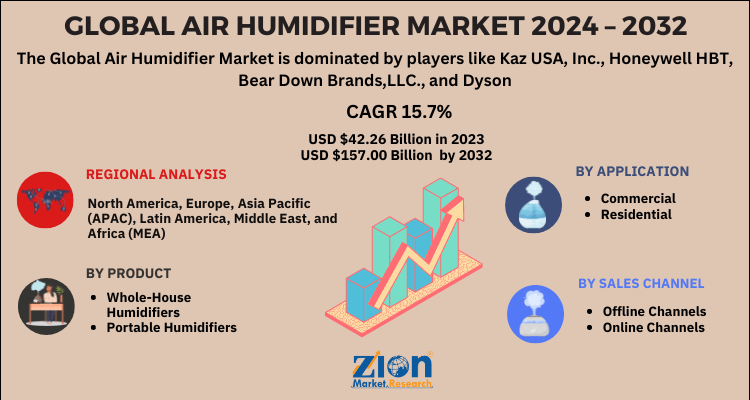 GLOBAL AIR HUMIDIFIER MARKET 2024 – 2032

The Global Air Humidifier Market is dominated by players like Kaz USA, Inc., Honeywell HBT, Bear Down Brands,LLC., and Dyson

CAGR 15.7%

USD $42.26 Billion in 2023
USD $157.00 Billion by 2032

REGIONAL ANALYSIS

North America, Europe, Asia Pacific (APAC), Latin America, Middle East, and Africa (MEA)

BY PRODUCT

- Whole-House Humidifiers
- Portable Humidifiers

BY APPLICATION

- Commercial
- Residential

BY SALES CHANNEL

- Offline Channels
- Online Channels

ZION Market.Research